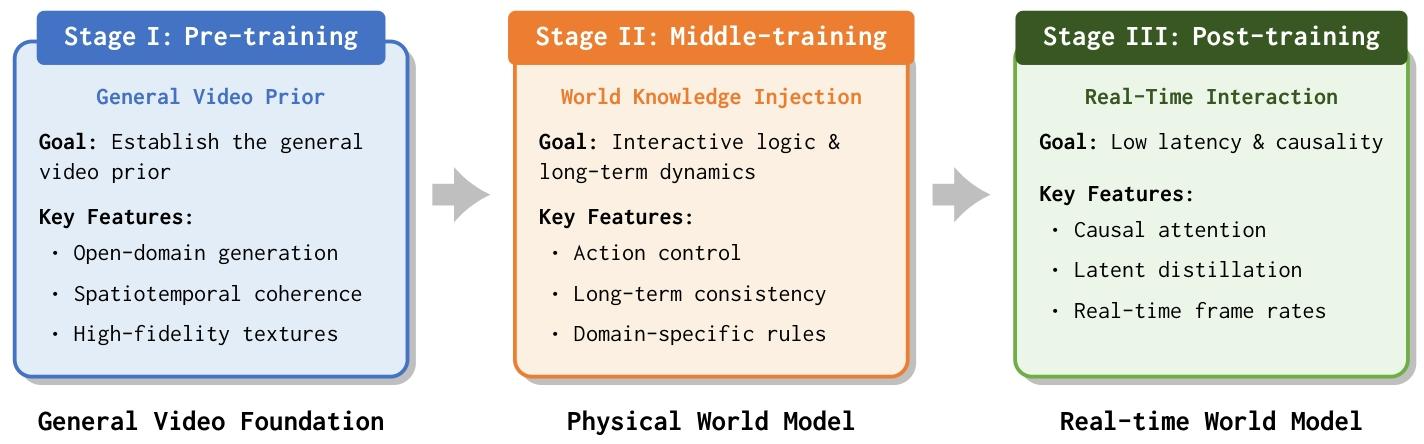 Stage I: Pre-training

General Video Prior

Goal: Establish the general video prior

Key Features:
· Open-domain generation
· Spatiotemporal coherence
· High-fidelity textures

General Video Foundation

Stage II: Middle-training

World Knowledge Injection

Goal: Interactive logic & long-term dynamics

Key Features:
· Action control
· Long-term consistency
· Domain-specific rules

Physical World Model

Stage III: Post-training

Real-Time Interaction

Goal: Low latency & causality

Key Features:
· Causal attention
· Latent distillation
· Real-time frame rates

Real-time World Model